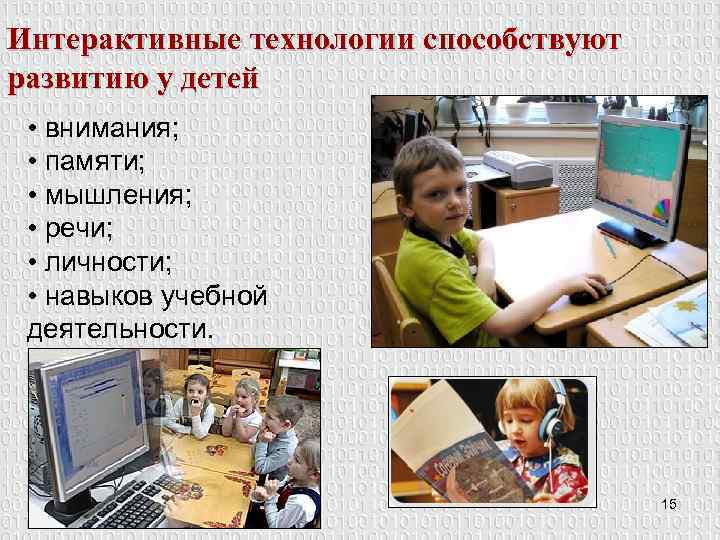 Интерактивные технологии способствуют развитию у детей

• внимания;
• памяти;
• мышления;
• речи;
• личности;
• навыков учебной деятельности.

15